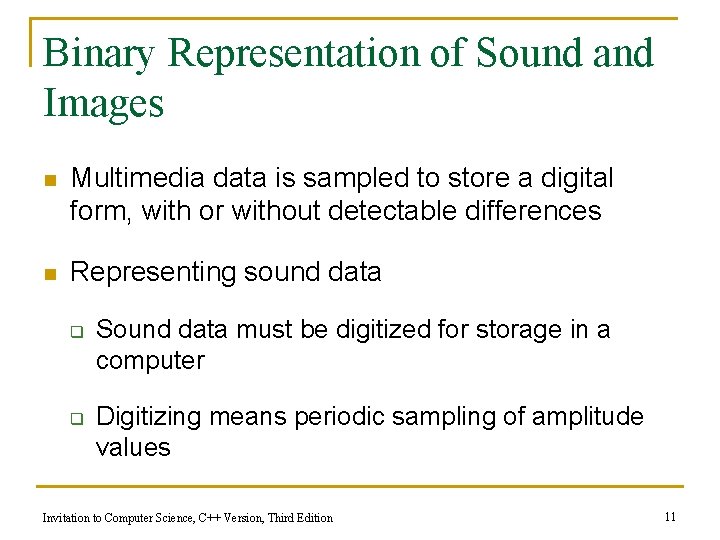 Binary Representation of Sound and Images

Multimedia data is sampled to store a digital form, with or without detectable differences

Representing sound data

Sound data must be digitized for storage in a computer

Digitizing means periodic sampling of amplitude values

Invitation to Computer Science, C++ Version, Third Edition

11